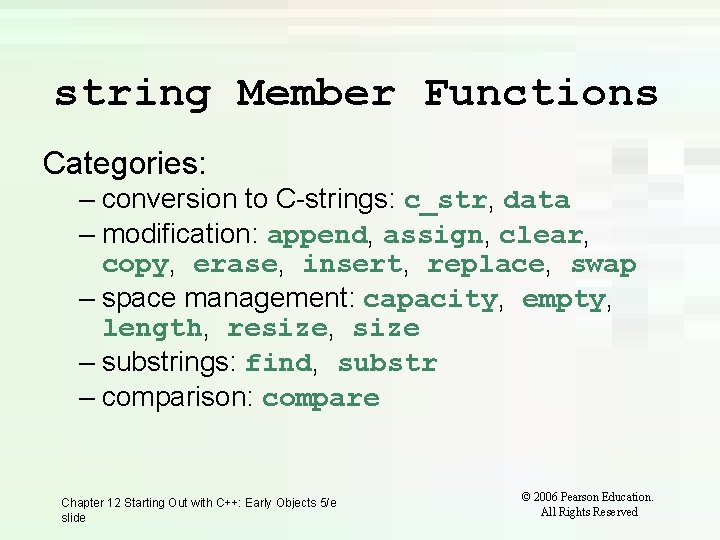 string Member Functions

Categories:

– conversion to C-strings: c_str, data
– modification: append, assign, clear, copy, erase, insert, replace, swap
– space management: capacity, empty, length, resize, size
– substrings: find, substr
– comparison: compare

Chapter 12 Starting Out with C++: Early Objects 5/e slide

© 2006 Pearson Education. All Rights Reserved